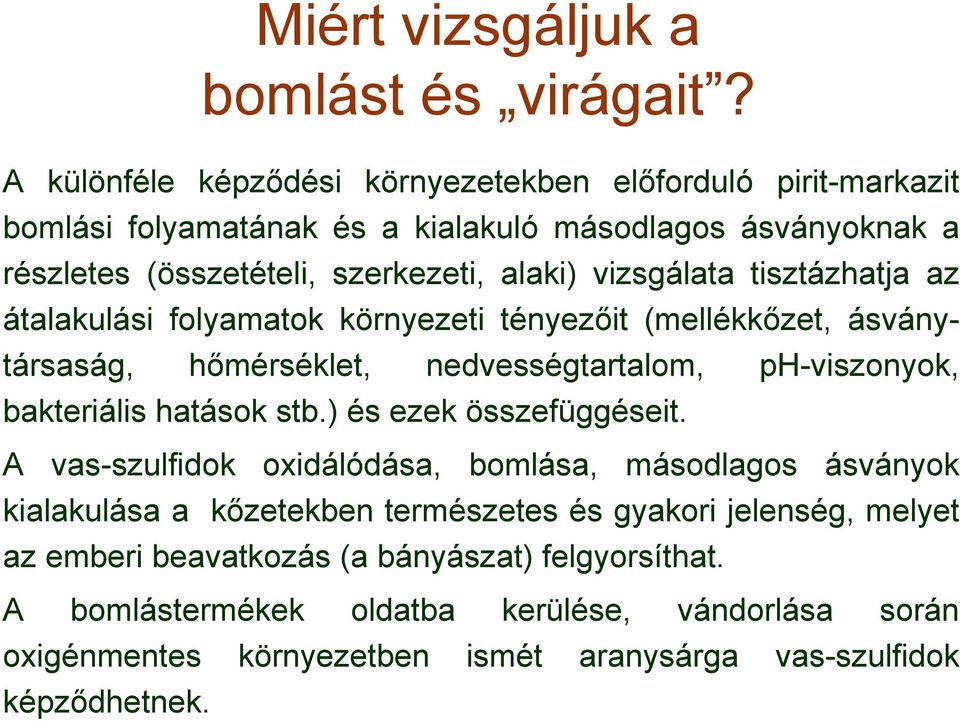 Miért vizsgáljuk a bomlást és „virágait”?

A különféle képződési környezetekben előforduló pirit-markazit bomlási folyamatának és a kialakuló másodlagos ásványoknak a részletes (összetételi, szerkezeti, alaki) vizsgálata tisztázhatja az átalakulási folyamatok környezeti tényezőit (mellékkőzet, ásványtársaság, hőmérséklet, nedvességtartalom, pH-viszonyok, bakteriális hatások stb.) és ezek összefüggéseit.

A vas-szulfidok oxidálódása, bomlása, másodlagos ásványok kialakulása a kőzetekben természetes és gyakori jelenség, melyet az emberi beavatkozás (a bányászat) felgyorsíthat.

A bomlástermékek oldatba kerülése, vándorlása során oxigénmentes környezetben ismét aranysárga vas-szulfidok képződhetnek.